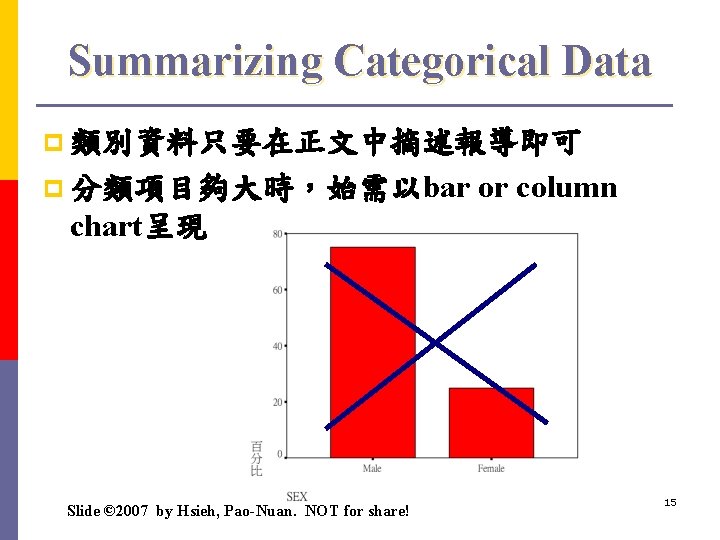 Summarizing Categorical Data

類別資料只要在正文中摘述報導即可

分類項目夠大時，始需以bar or column chart呈現

80
60
40
20
0
百分比
Male
Female
SEX

Slide ©2007 by Hsieh, Pao-Nuan. NOT for share!

15